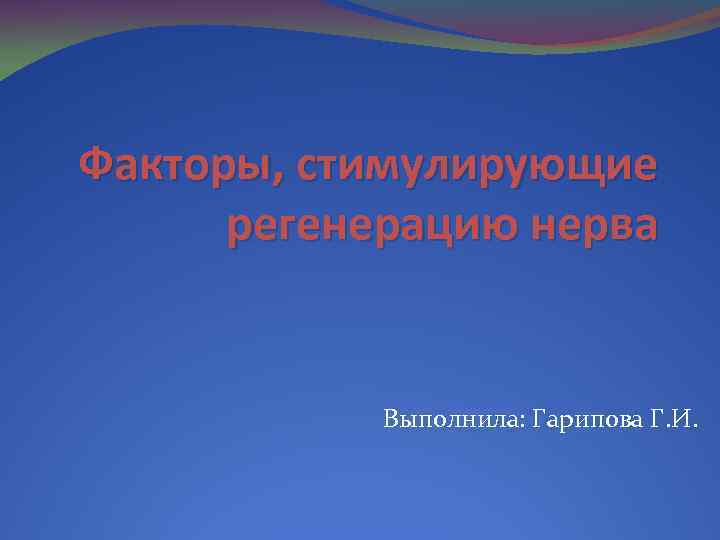 Факторы, стимулирующие регенерацию нерва

Выполнила: Гарипова Г.И.